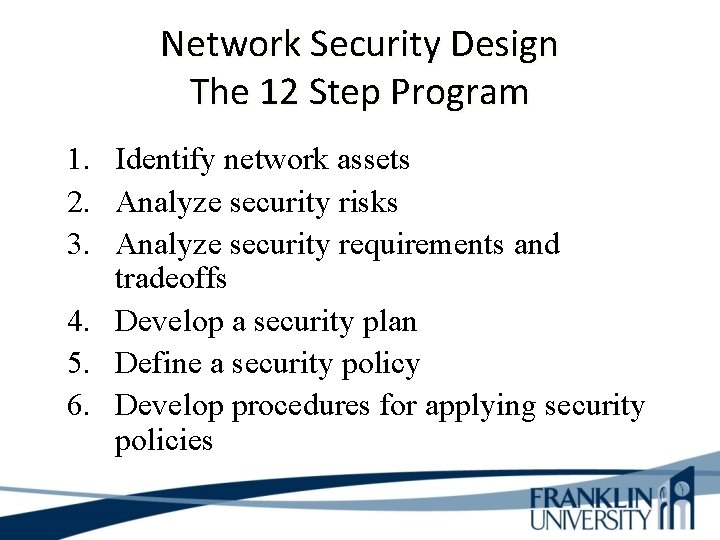 Network Security Design
The 12 Step Program

1. Identify network assets
2. Analyze security risks
3. Analyze security requirements and tradeoffs
4. Develop a security plan
5. Define a security policy
6. Develop procedures for applying security policies

FRANKLIN
UNIVERSITY